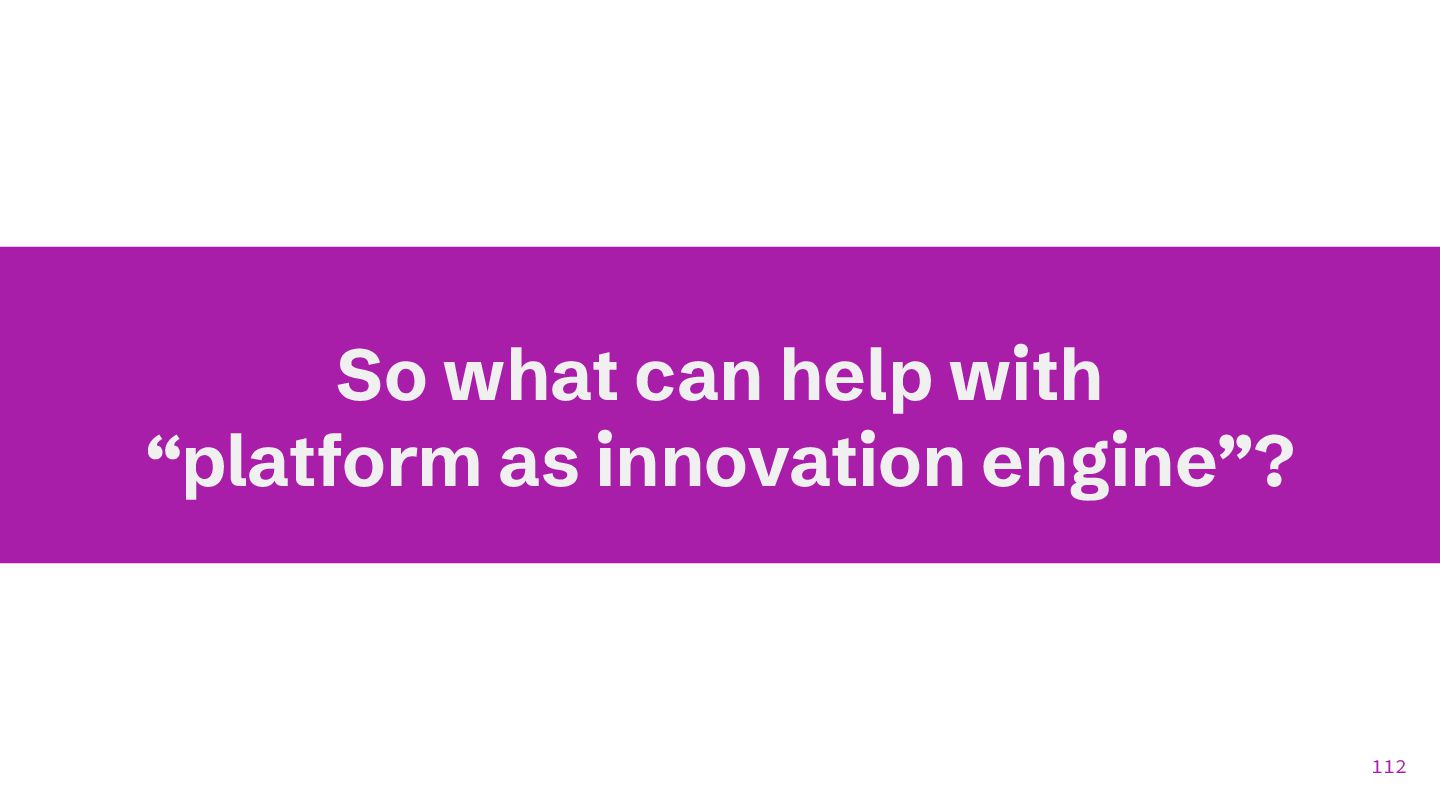 So what can help with
“platform as innovation engine”?

112